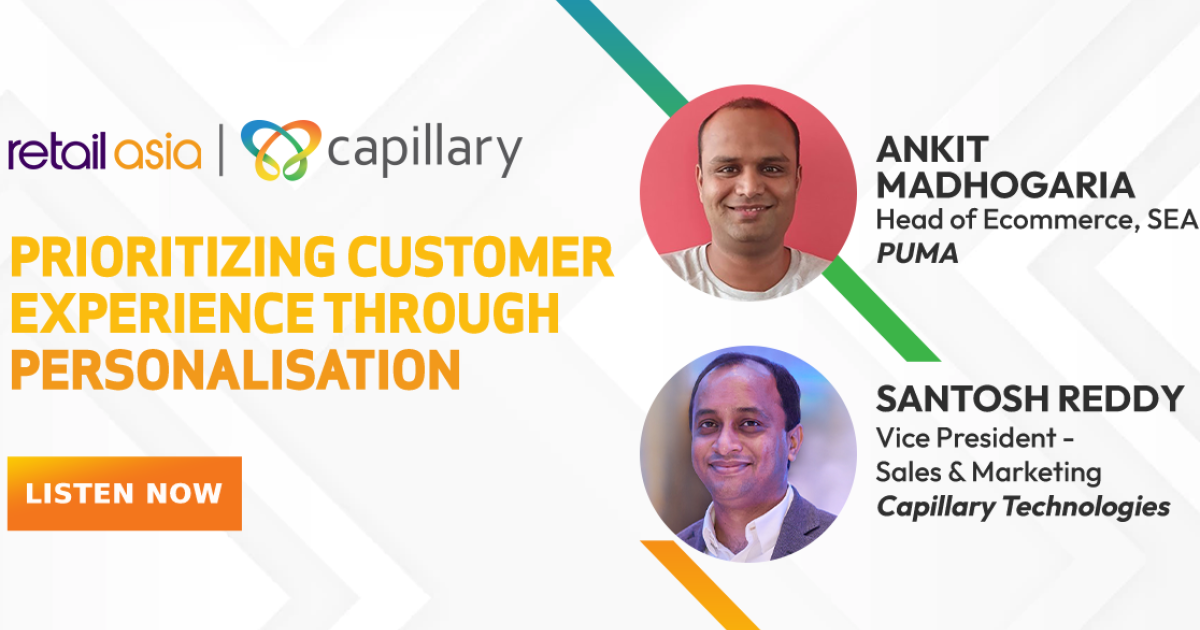 retail asia | capillary

PRIORITIZING CUSTOMER EXPERIENCE THROUGH PERSONALISATION

LISTEN NOW

ANKIT MADHOGARIA
Head of Ecommerce, SEA
PUMA

SANTOSH REDDY
Vice President - Sales & Marketing
Capillary Technologies